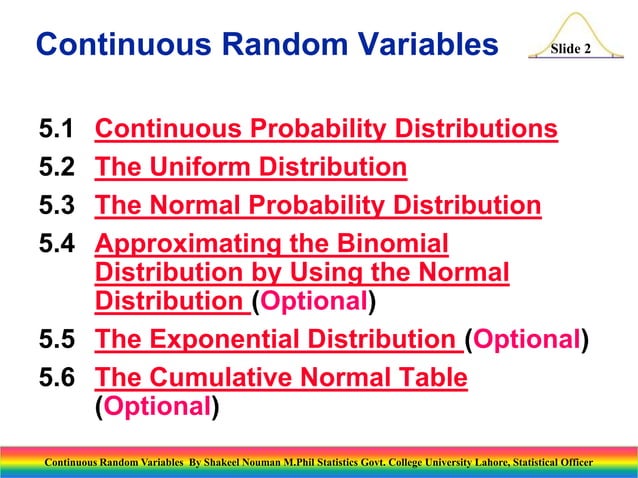 Continuous Random Variables

Slide 2

5.1 Continuous Probability Distributions
5.2 The Uniform Distribution
5.3 The Normal Probability Distribution
5.4 Approximating the Binomial Distribution by Using the Normal Distribution (Optional)
5.5 The Exponential Distribution (Optional)
5.6 The Cumulative Normal Table (Optional)

Continuous Random Variables By Shakeel Nouman M.Phil Statistics Govt. College University Lahore, Statistical Officer